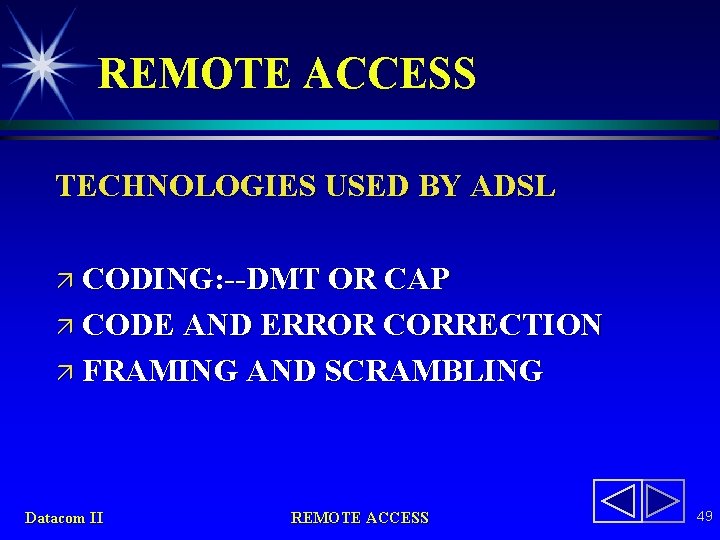 REMOTE ACCESS

TECHNOLOGIES USED BY ADSL

↗ CODING:--DMT OR CAP
↗ CODE AND ERROR CORRECTION
↗ FRAMING AND SCRAMBLING

Datacom II

REMOTE ACCESS

49